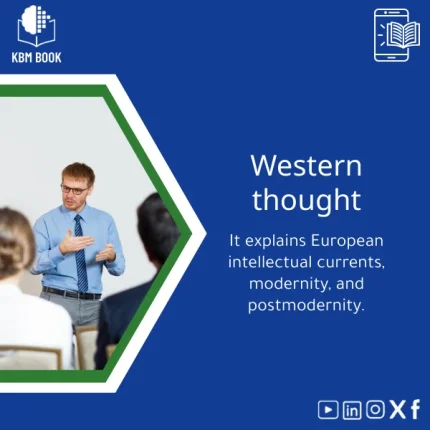 KBM BOOK

Western thought

It explains European intellectual currents, modernity, and postmodernity.

in X f